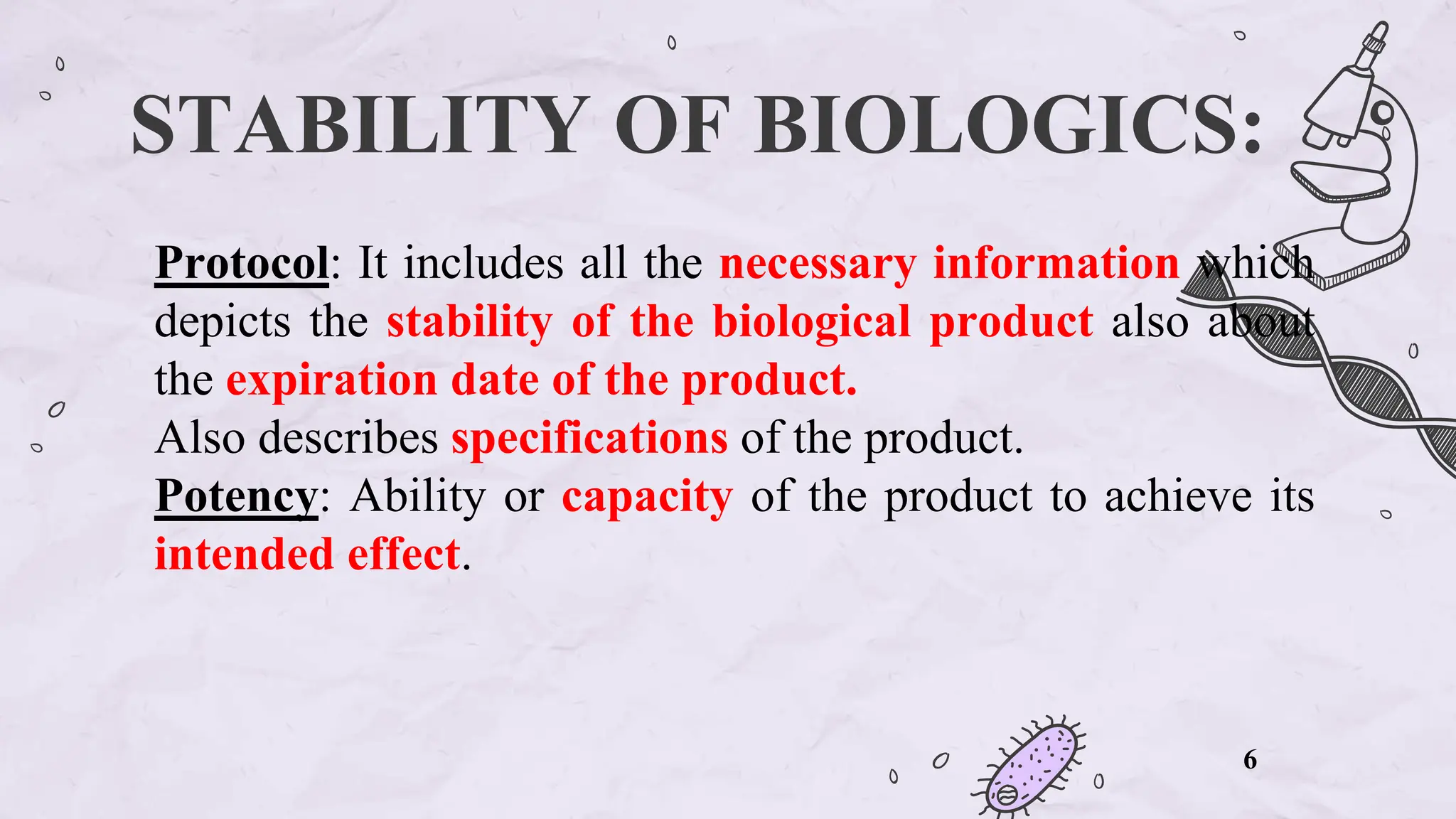 STABILITY OF BIOLOGICS:

Protocol: It includes all the necessary information which depicts the stability of the biological product also about the expiration date of the product.
Also describes specifications of the product.
Potency: Ability or capacity of the product to achieve its intended effect.

6